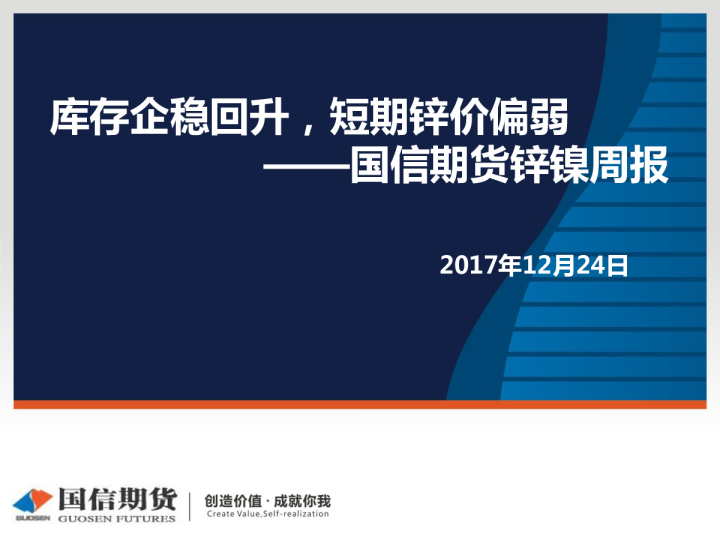 库存企稳回升，短期锌价偏弱
——国信期货锌镍周报

2017年12月24日

GUOSEN 国信期货 GUOSEN FUTURES

创造价值 · 成就你我
Create Value,Self-realization